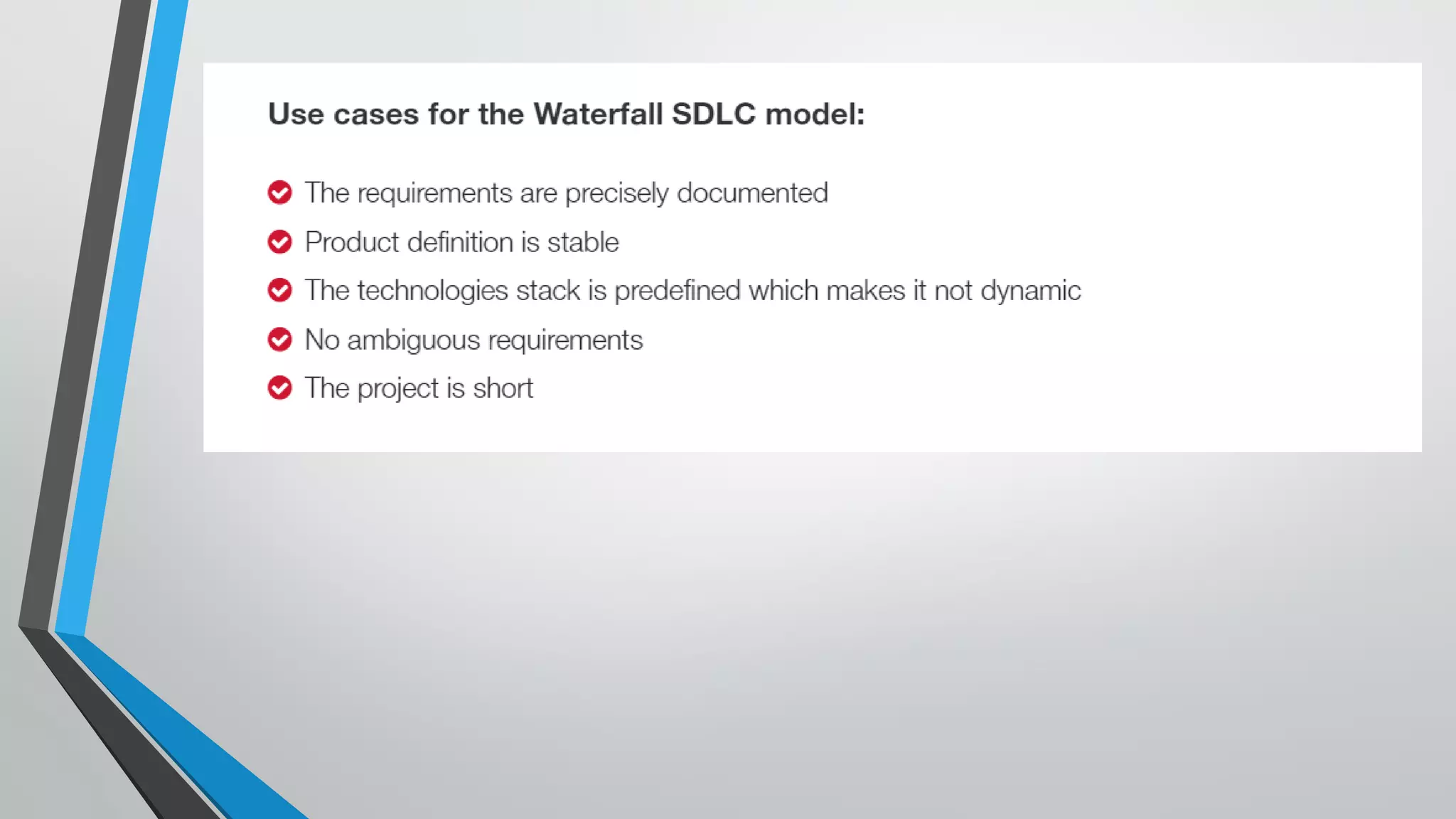 Use cases for the Waterfall SDLC model:

The requirements are precisely documented

Product definition is stable

The technologies stack is predefined which makes it not dynamic

No ambiguous requirements

The project is short